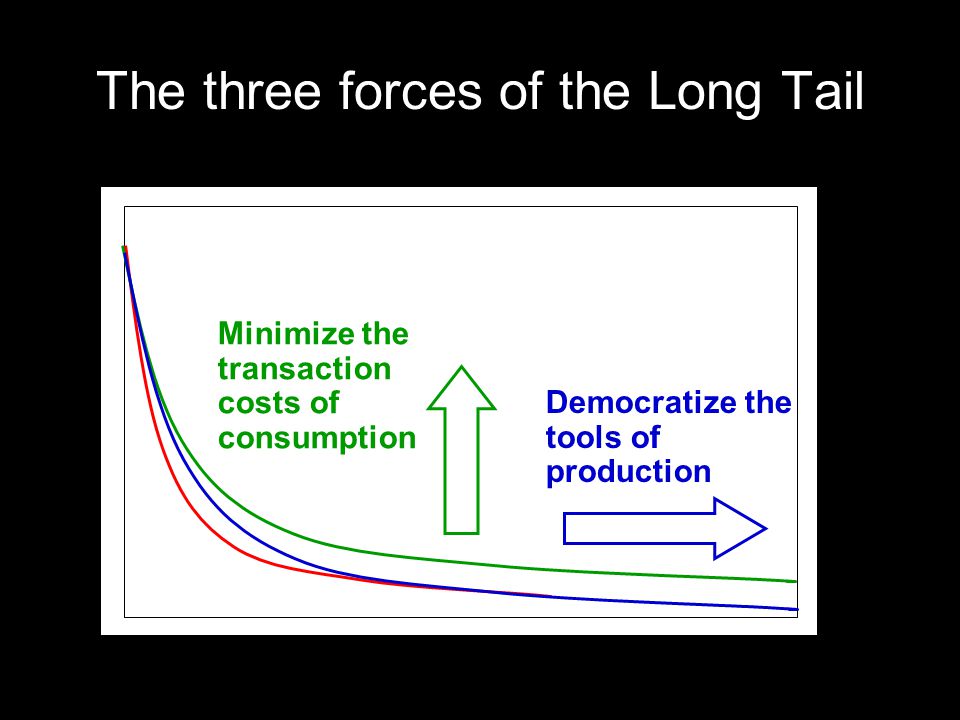 The three forces of the Long Tail

Minimize the transaction costs of consumption

Democratize the tools of production